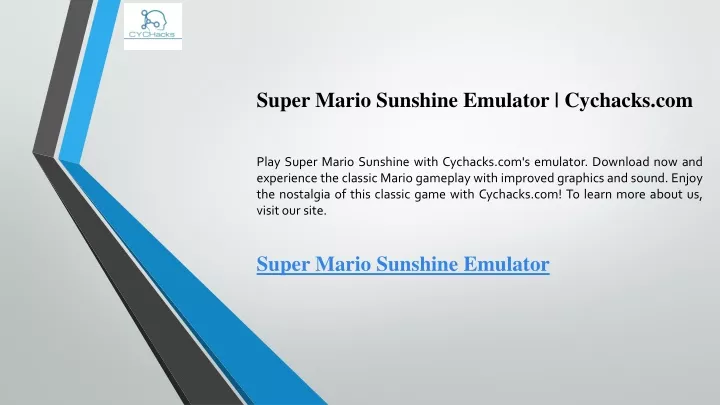 CYCHacks

Super Mario Sunshine Emulator | Cychacks.com

Play Super Mario Sunshine with Cychacks.com's emulator. Download now and experience the classic Mario gameplay with improved graphics and sound. Enjoy the nostalgia of this classic game with Cychacks.com! To learn more about us, visit our site.

Super Mario Sunshine Emulator